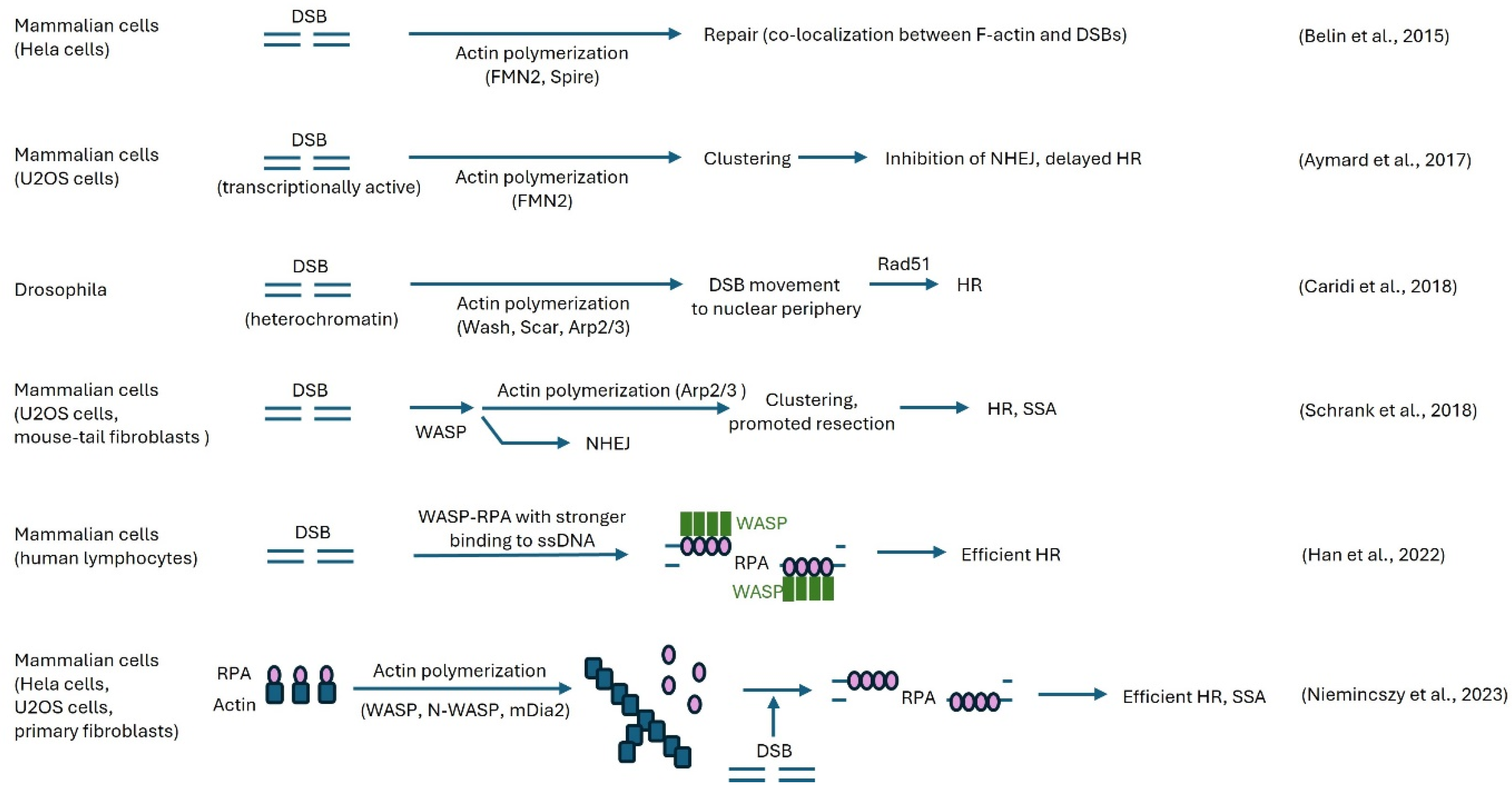 Mammalian cells (Hela cells)
DSB
Actin polymerization (FMN2, Spire)
Repair (co-localization between F-actin and DSBs)
(Belin et al., 2015)

Mammalian cells (U2OS cells)
DSB
(transcriptionally active)
Actin polymerization (FMN2)
Clustering
Inhibition of NHEJ, delayed HR
(Aymard et al., 2017)

Drosophila
DSB
(heterochromatin)
Actin polymerization (Wash, Scar, Arp2/3)
DSB movement to nuclear periphery
Rad51
HR
(Caridi et al., 2018)

Mammalian cells (U2OS cells, mouse-tail fibroblasts )
DSB
WASP
Actin polymerization (Arp2/3 )
NHEJ
Clustering, promoted resection
HR, SSA
(Schrank et al., 2018)

Mammalian cells (human lymphocytes)
DSB
WASP-RPA with stronger binding to ssDNA
WASP
RPA
WASP
Efficient HR
(Han et al., 2022)

Mammalian cells (Hela cells, U2OS cells, primary fibroblasts)
RPA
Actin
Actin polymerization
(WASP, N-WASP, mDia2)
DSB
RPA
Efficient HR, SSA
(Niemincszy et al., 2023)